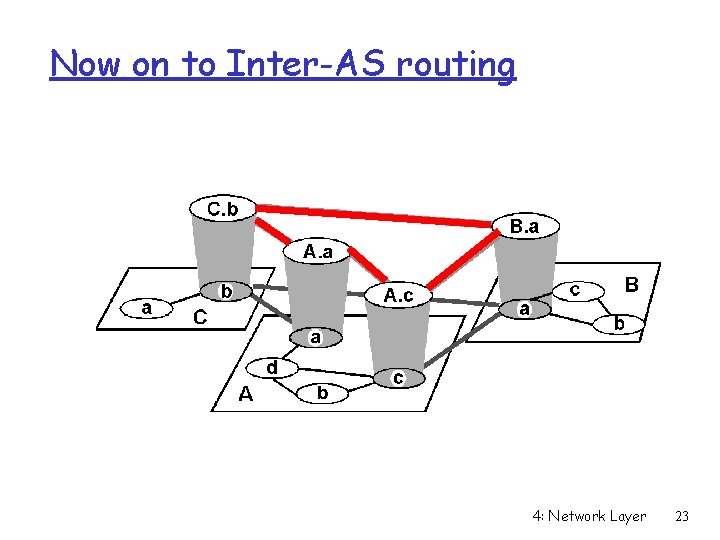 Now on to Inter-AS routing

C.b
B.a
A.a
A.c
b
a
C
c
B
a
b
a
d
c
A
b

4: Network Layer 23